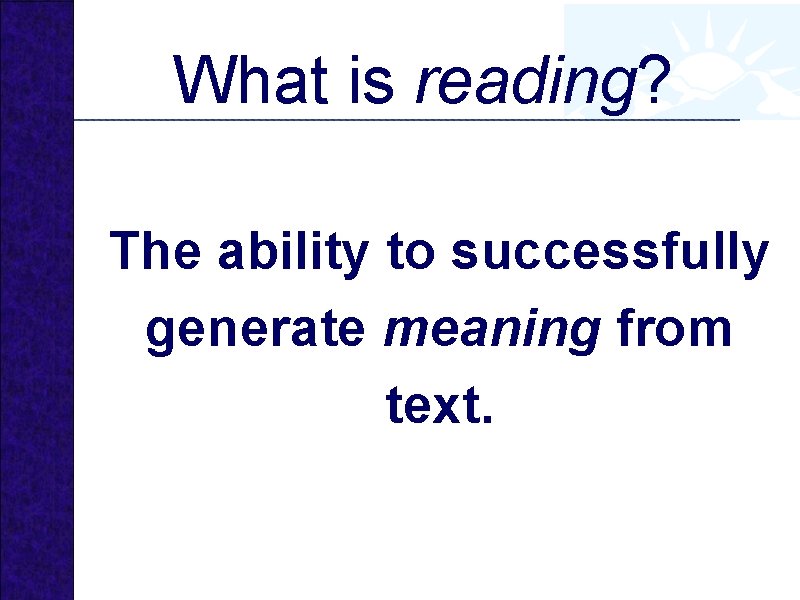 What is reading?

The ability to successfully generate meaning from text.